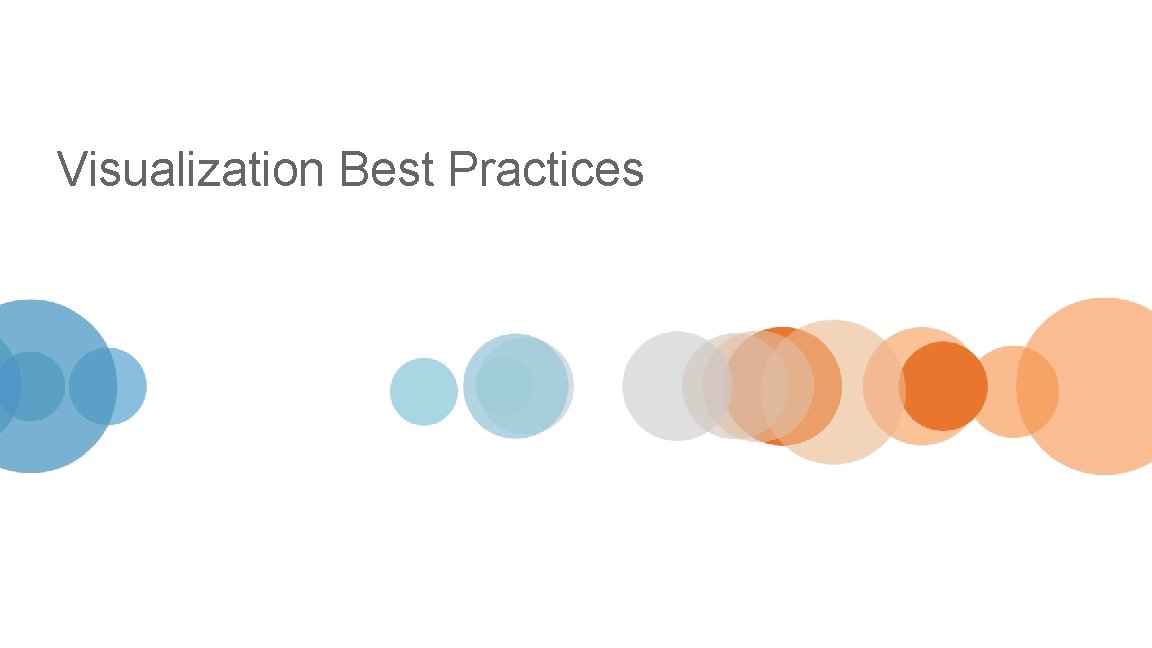 Visualization Best Practices